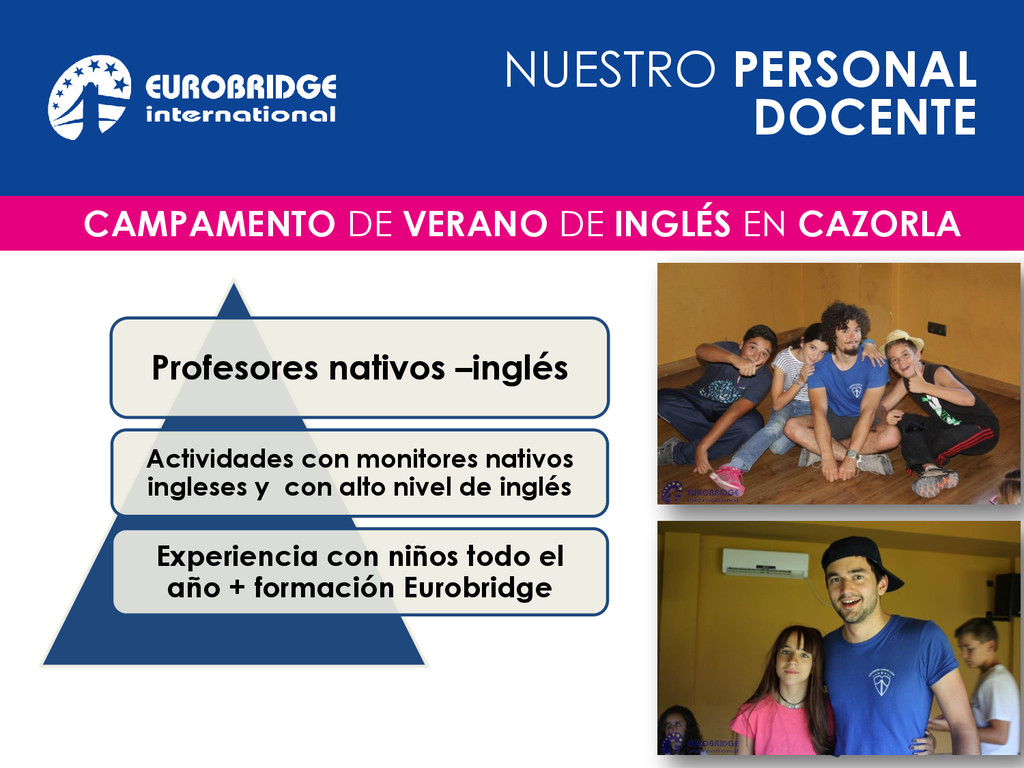 EUROBRIDGE international

NUESTRO PERSONAL DOCENTE

CAMPAMENTO DE VERANO DE INGLÉS EN CAZORLA

Profesores nativos –inglés

Actividades con monitores nativos ingleses y con alto nivel de inglés

Experiencia con niños todo el año + formación Eurobridge

EUROBRIDGE

EUROBRIDGE